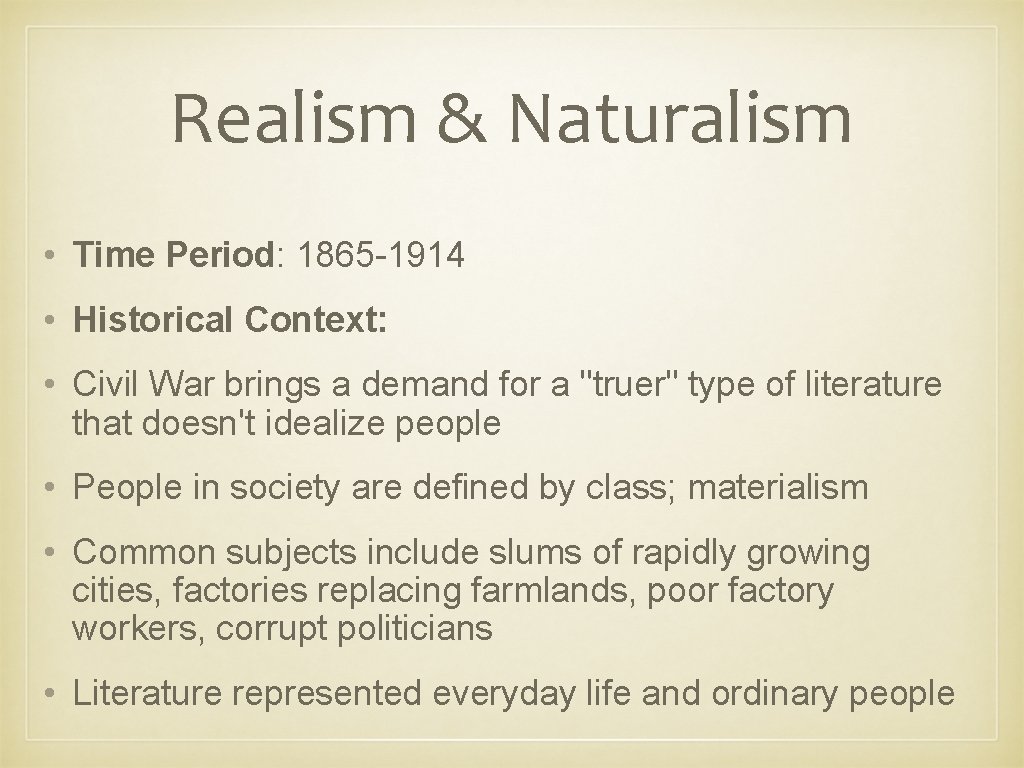 Realism & Naturalism

• Time Period: 1865-1914

• Historical Context:

• Civil War brings a demand for a "truer" type of literature that doesn't idealize people

• People in society are defined by class; materialism

• Common subjects include slums of rapidly growing cities, factories replacing farmlands, poor factory workers, corrupt politicians

• Literature represented everyday life and ordinary people